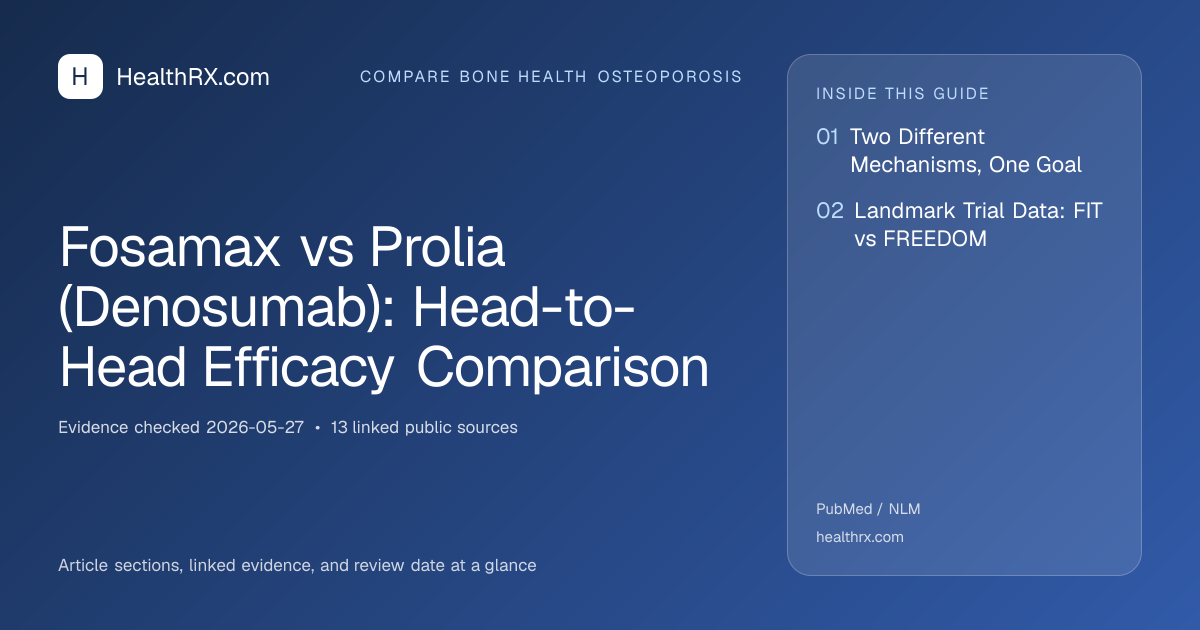 H HealthRX.com

COMPARE BONE HEALTH OSTEOPOROSIS

Fosamax vs Prolia (Denosumab): Head-to-Head Efficacy Comparison

Evidence checked 2026-05-27 • 13 linked public sources

Article sections, linked evidence, and review date at a glance

INSIDE THIS GUIDE

01 Two Different Mechanisms, One Goal

02 Landmark Trial Data: FIT vs FREEDOM

PubMed / NLM

healthrx.com